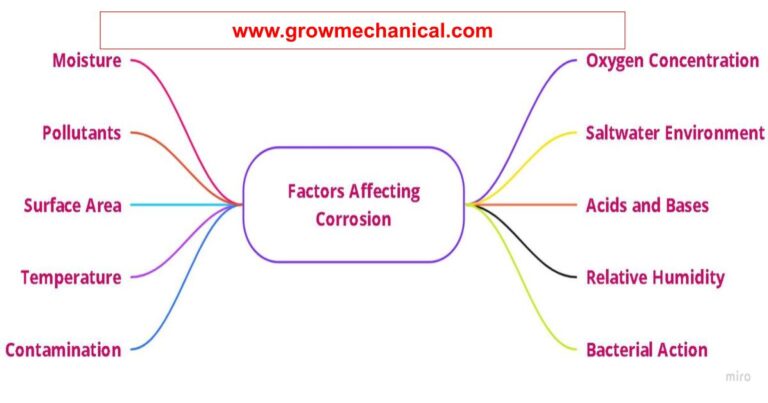 www.growmechanical.com

Factors Affecting Corrosion

Moisture

Pollutants

Surface Area

Temperature

Contamination

Oxygen Concentration

Saltwater Environment

Acids and Bases

Relative Humidity

Bacterial Action

miro